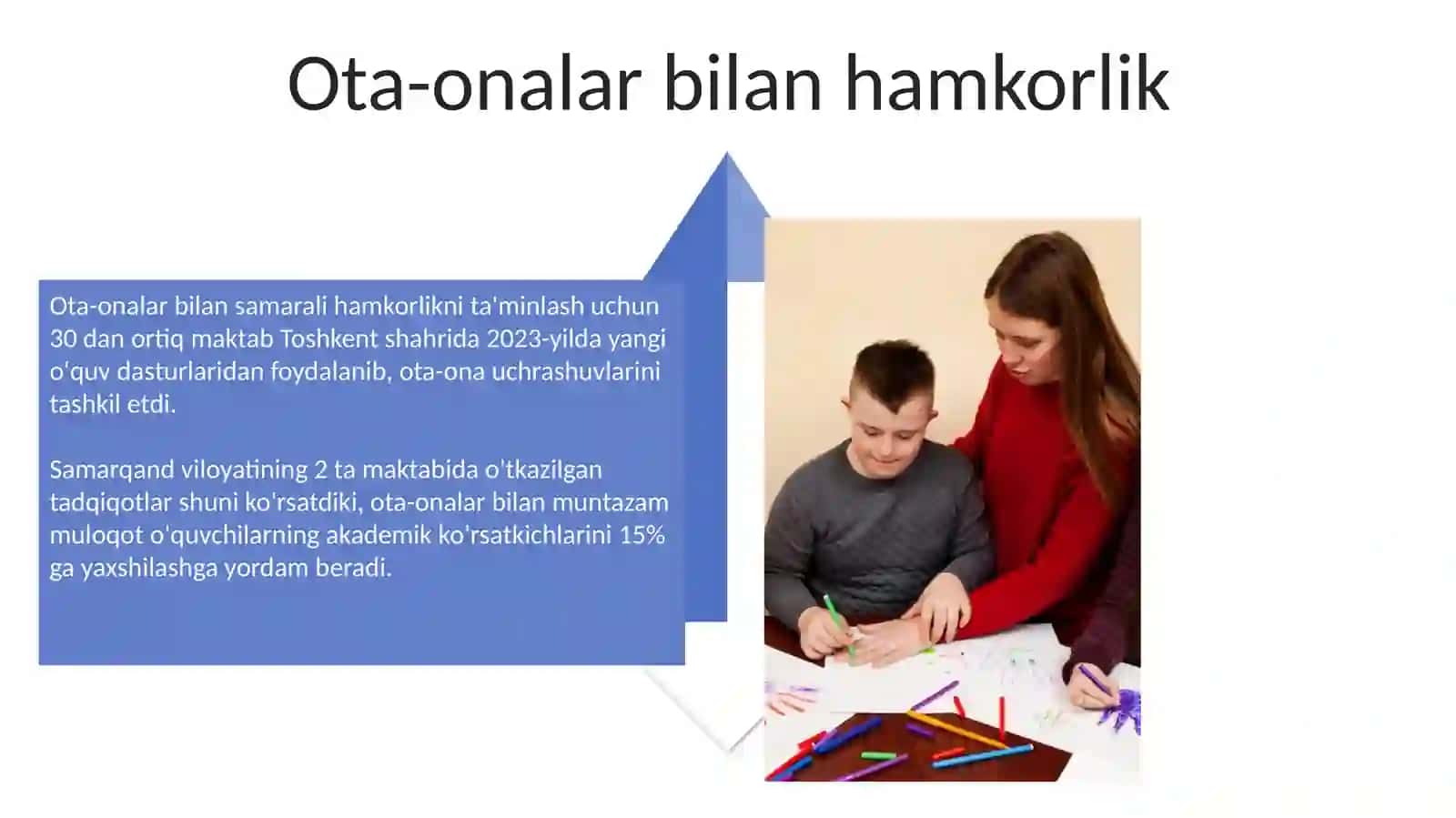 Ota-onalar bilan hamkorlik

Ota-onalar bilan samarali hamkorlikni ta'minlash uchun 30 dan ortiq maktab Toshkent shahrida 2023-yilda yangi o'quv dasturlaridan foydalanib, ota-ona uchrashuvlarini tashkil etdi.

Samarqand viloyatining 2 ta maktabida o'tkazilgan tadqiqotlar shuni ko'rsatdiki, ota-onalar bilan muntazam muloqot o'quvchilarning akademik ko'rsatkichlarini 15% ga yaxshilashga yordam beradi.